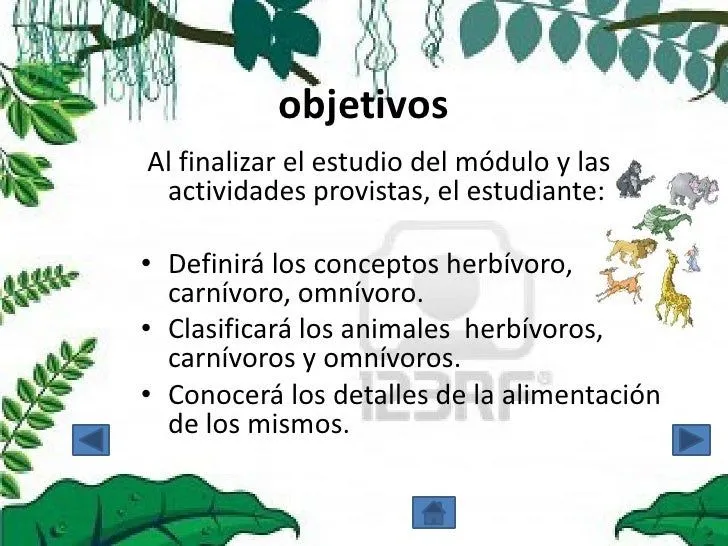 objetivos

Al finalizar el estudio del módulo y las actividades provistas, el estudiante:

• Definirá los conceptos herbívoro, carnívoro, omnívoro.
• Clasificará los animales herbívoros, carnívoros y omnívoros.
• Conocerá los detalles de la alimentación de los mismos.

123RF